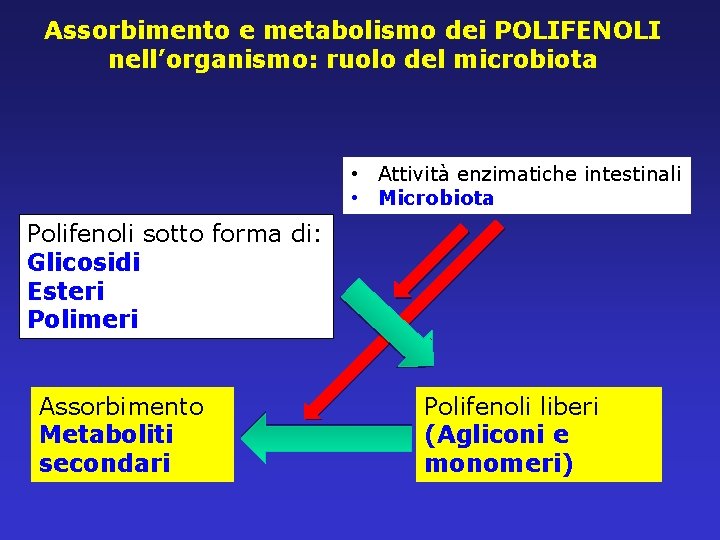 Assorbimento e metabolismo dei POLIFENOLI nell'organismo: ruolo del microbiota

• Attività enzimatiche intestinali
• Microbiota

Polifenoli sotto forma di:
Glicosidi
Esteri
Polimeri

Assorbimento
Metaboliti secondari

Polifenoli liberi
(Agliconi e monomeri)